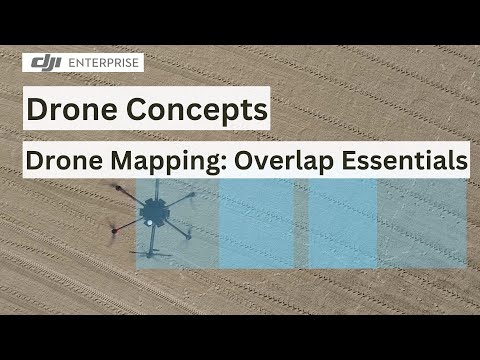 dji ENTERPRISE

Drone Concepts

Drone Mapping: Overlap Essentials